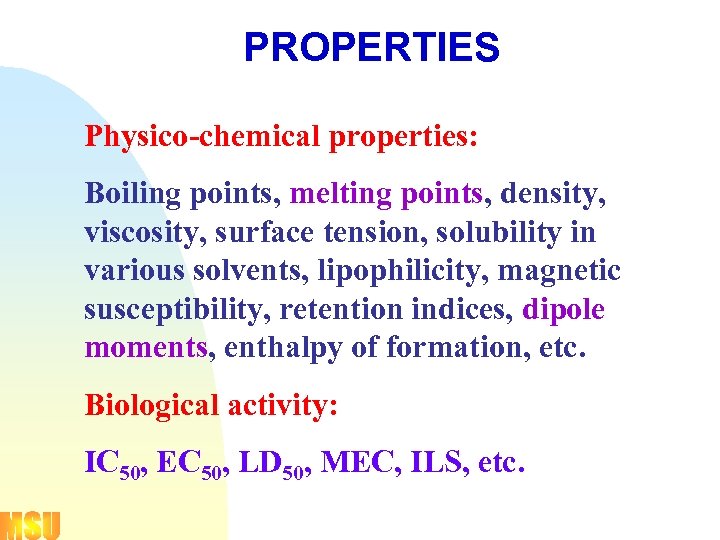 PROPERTIES

Physico-chemical properties:

Boiling points, melting points, density, viscosity, surface tension, solubility in various solvents, lipophilicity, magnetic susceptibility, retention indices, dipole moments, enthalpy of formation, etc.

Biological activity:

$IC_{50}$, $EC_{50}$, $LD_{50}$, MEC, ILS, etc.

MSU